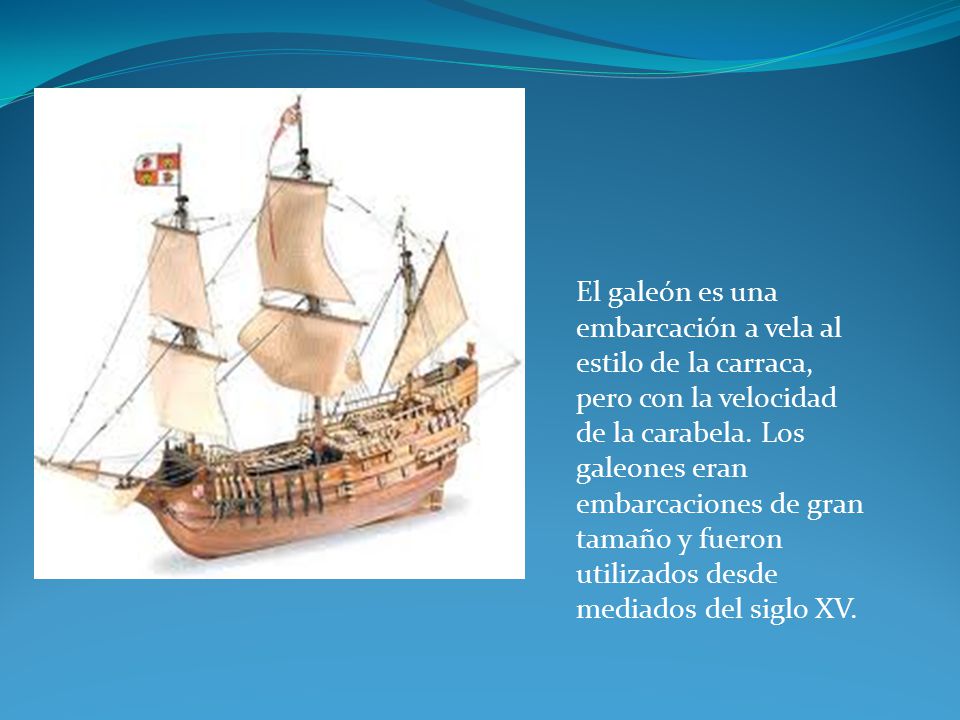 El galeón es una embarcación a vela al estilo de la carraca, pero con la velocidad de la carabela. Los galeones eran embarcaciones de gran tamaño y fueron utilizados desde mediados del siglo XV.